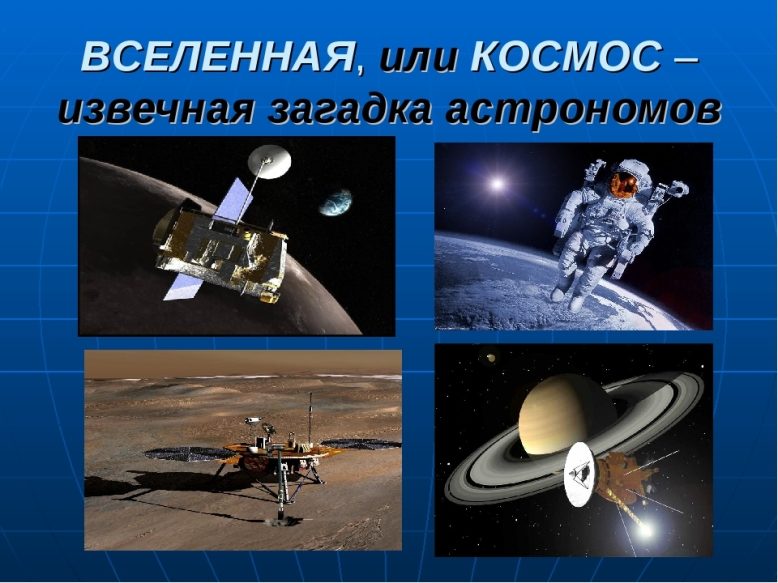 ВСЕЛЕННАЯ, или КОСМОС – извечная загадка астрономов